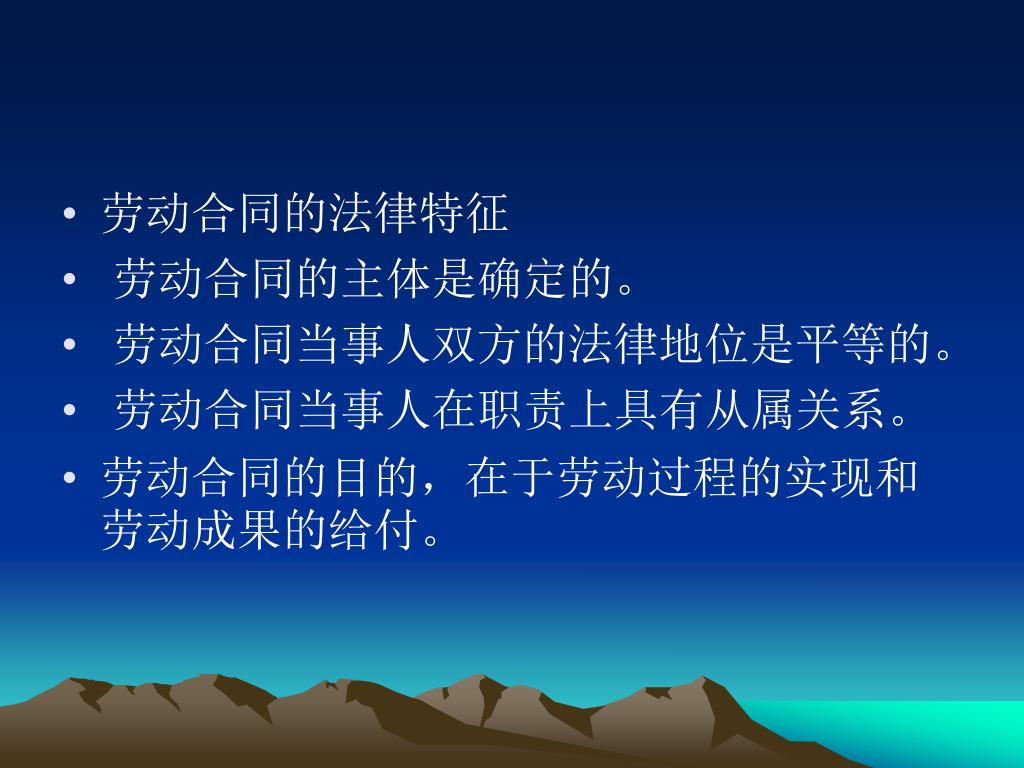 • 劳动合同的法律特征
• 劳动合同的主体是确定的。
• 劳动合同当事人双方的法律地位是平等的。
• 劳动合同当事人在职责上具有从属关系。
• 劳动合同的目的，在于劳动过程的实现和劳动成果的给付。